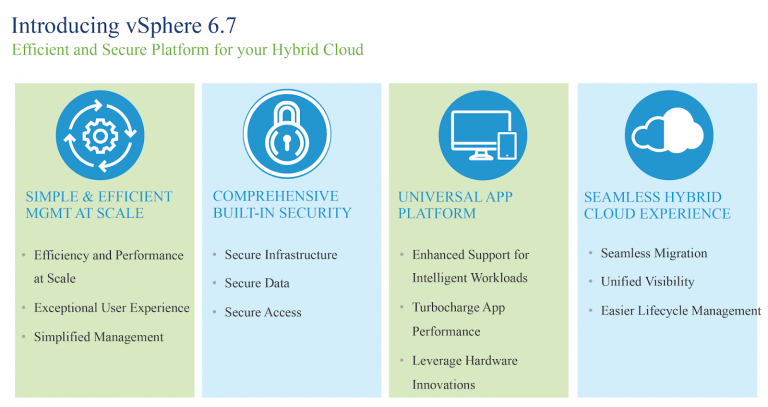 Introducing vSphere 6.7

Efficient and Secure Platform for your Hybrid Cloud

SIMPLE & EFFICIENT MGMT AT SCALE

- Efficiency and Performance at Scale
- Exceptional User Experience
- Simplified Management

COMPREHENSIVE BUILT-IN SECURITY

- Secure Infrastructure
- Secure Data
- Secure Access

UNIVERSAL APP PLATFORM

- Enhanced Support for Intelligent Workloads
- Turbocharge App Performance
- Leverage Hardware Innovations

SEAMLESS HYBRID CLOUD EXPERIENCE

- Seamless Migration
- Unified Visibility
- Easier Lifecycle Management